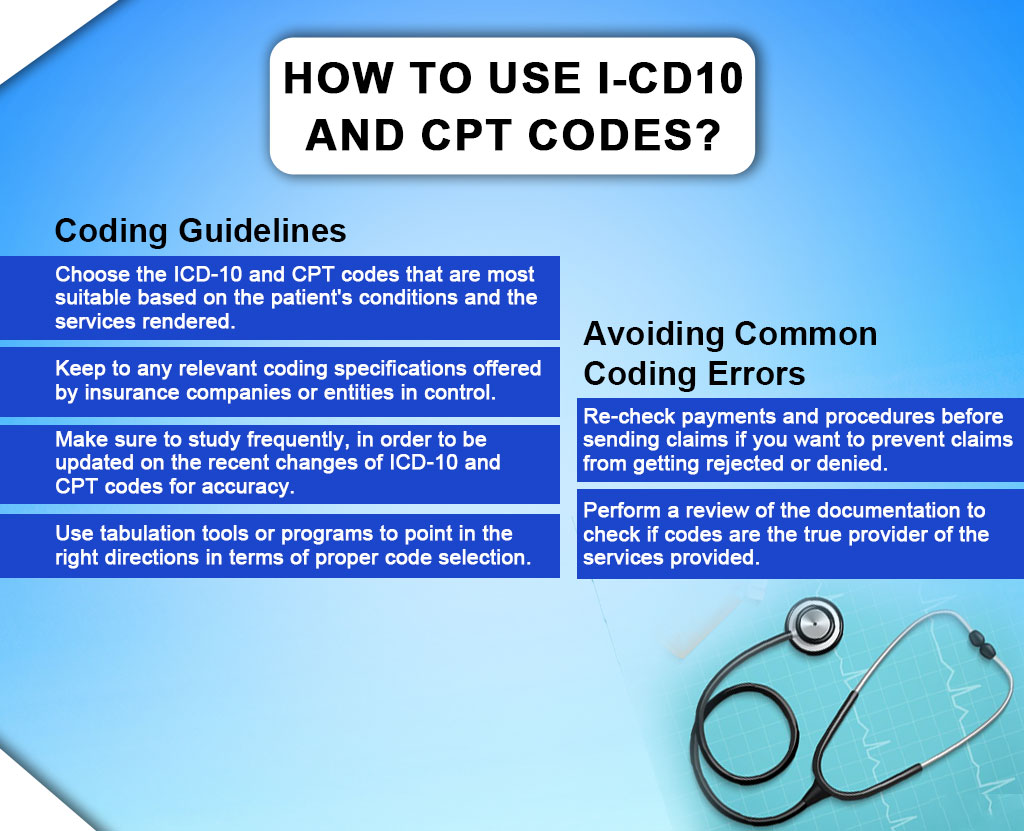 HOW TO USE I-CD10 AND CPT CODES?

Coding Guidelines

Choose the ICD-10 and CPT codes that are most suitable based on the patient's conditions and the services rendered.

Keep to any relevant coding specifications offered by insurance companies or entities in control.

Make sure to study frequently, in order to be updated on the recent changes of ICD-10 and CPT codes for accuracy.

Use tabulation tools or programs to point in the right directions in terms of proper code selection.

Avoiding Common Coding Errors

Re-check payments and procedures before sending claims if you want to prevent claims from getting rejected or denied.

Perform a review of the documentation to check if codes are the true provider of the services provided.